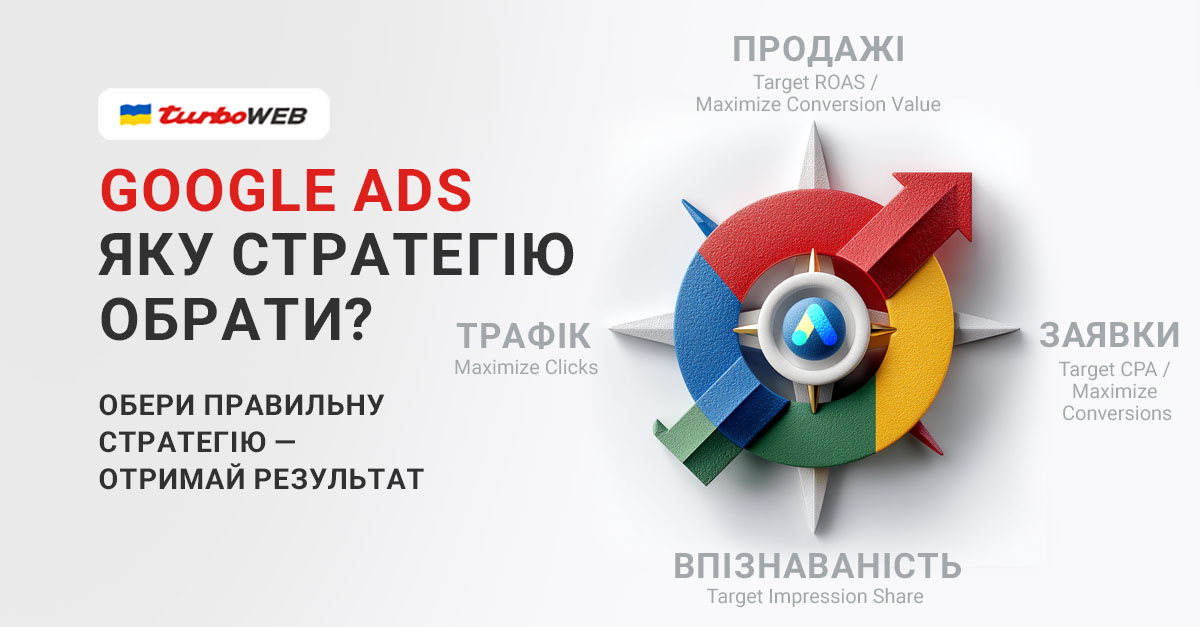 turboWEB

GOOGLE ADS
ЯКУ СТРАТЕГІЮ
ОБРАТИ?

ОБЕРИ ПРАВИЛЬНУ
СТРАТЕГІЮ —
ОТРИМАЙ РЕЗУЛЬТАТ

ПРОДАЖІ
Target ROAS /
Maximize Conversion Value

ТРАФІК
Maximize Clicks

ЗАЯВКИ
Target CPA /
Maximize
Conversions

ВПІЗНАВАНІСТЬ
Target Impression Share